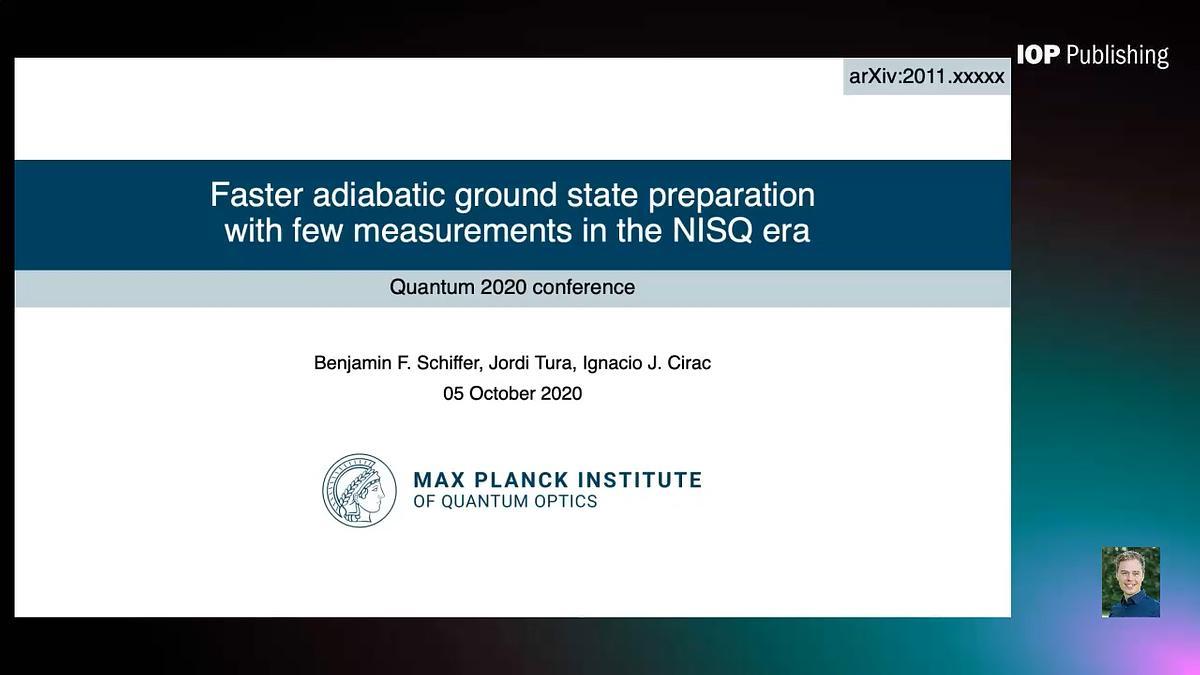 IOP Publishing

arXiv:2011.xxxxx

Faster adiabatic ground state preparation with few measurements in the NISQ era

Quantum 2020 conference

Benjamin F. Schiffer, Jordi Tura, Ignacio J. Cirac
05 October 2020

MAX PLANCK INSTITUTE
OF QUANTUM OPTICS